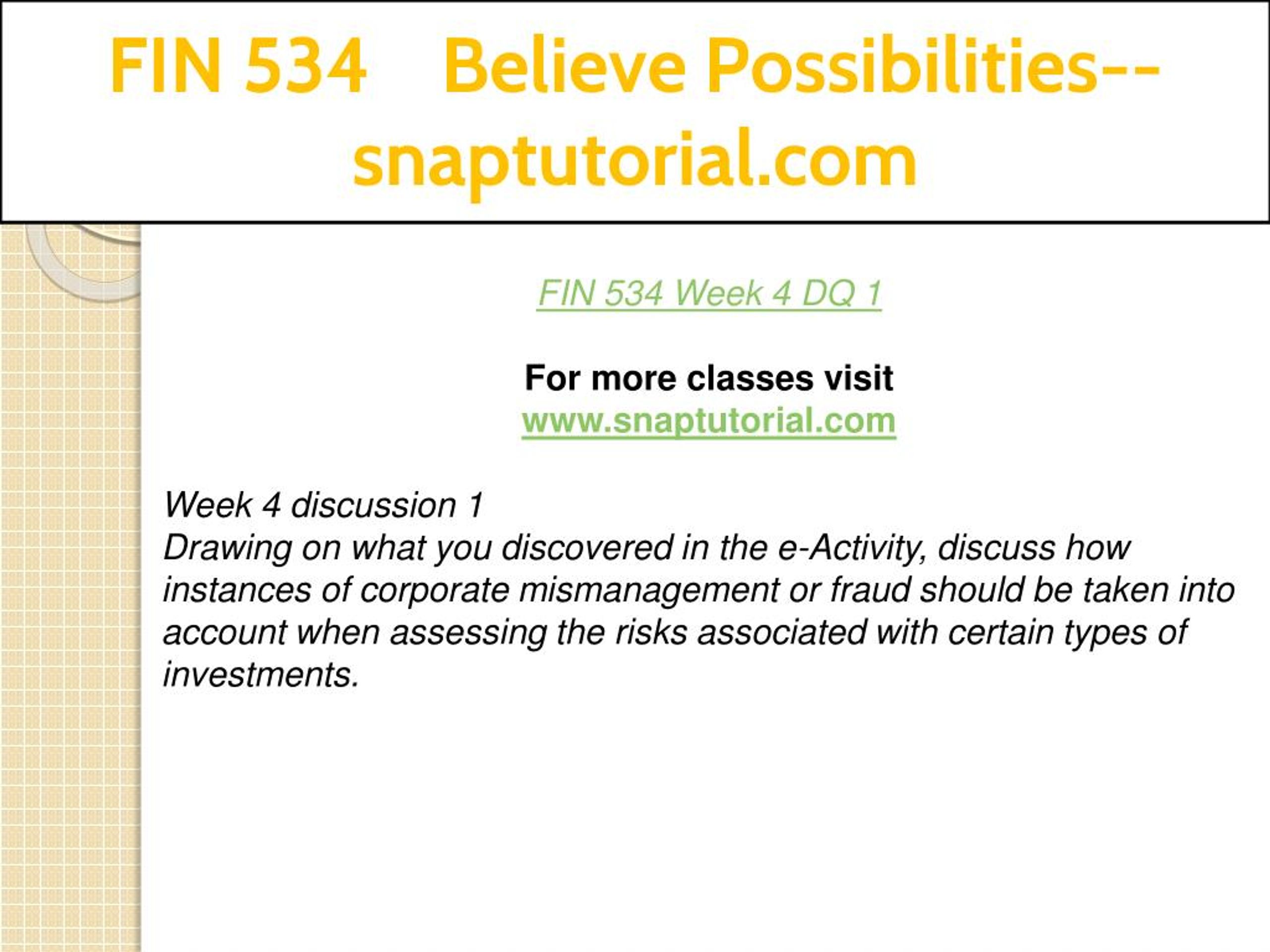 FIN 534 Believe Possibilities--snaptutorial.com

FIN 534 Week 4 DQ 1

For more classes visit
www.snaptutorial.com

Week 4 discussion 1
Drawing on what you discovered in the e-Activity, discuss how instances of corporate mismanagement or fraud should be taken into account when assessing the risks associated with certain types of investments.